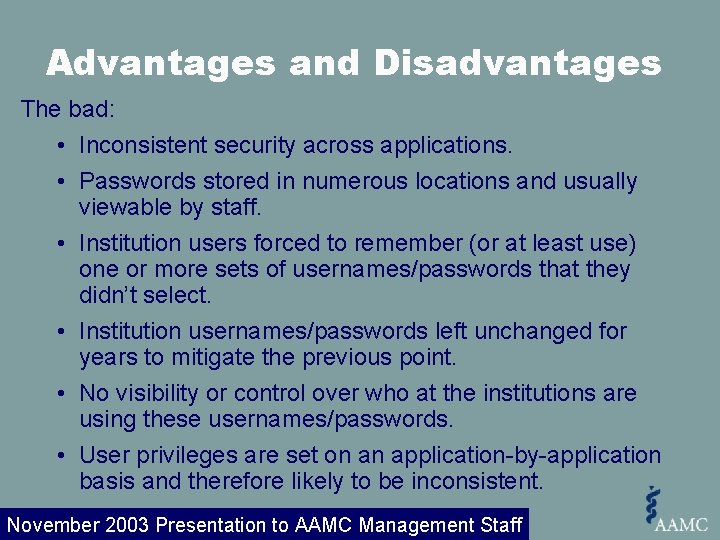 Advantages and Disadvantages

The bad:

• Inconsistent security across applications.

• Passwords stored in numerous locations and usually viewable by staff.

• Institution users forced to remember (or at least use) one or more sets of usernames/passwords that they didn't select.

• Institution usernames/passwords left unchanged for years to mitigate the previous point.

• No visibility or control over who at the institutions are using these usernames/passwords.

• User privileges are set on an application-by-application basis and therefore likely to be inconsistent.

November 2003 Presentation to AAMC Management Staff

AAMC